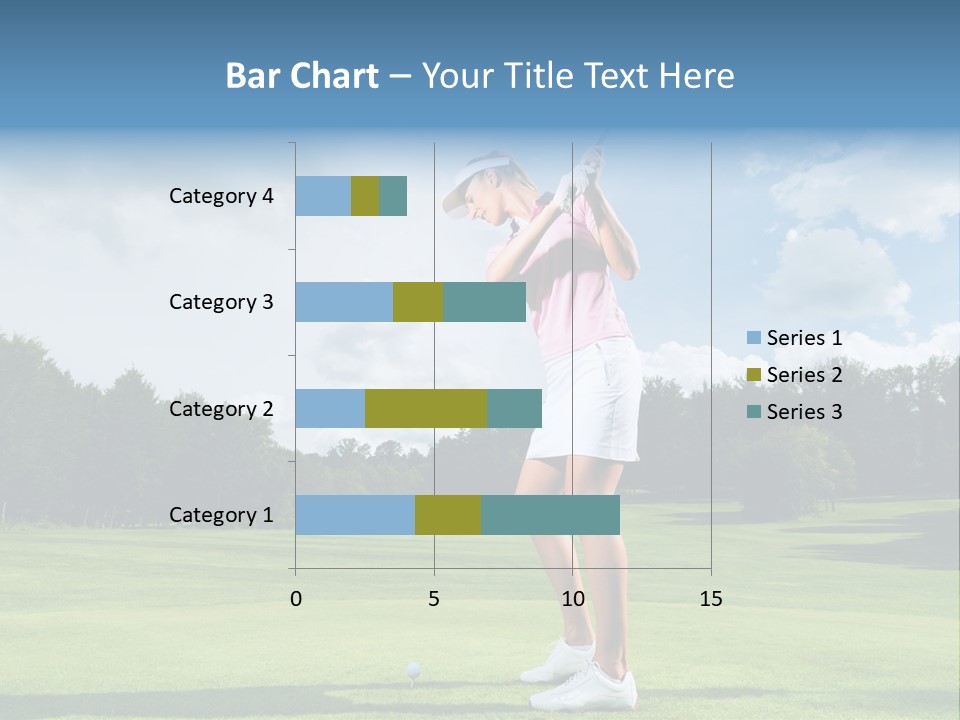 Bar Chart – Your Title Text Here

Category 4
Category 3
Category 2
Category 1

0
5
10
15

Series 1
Series 2
Series 3